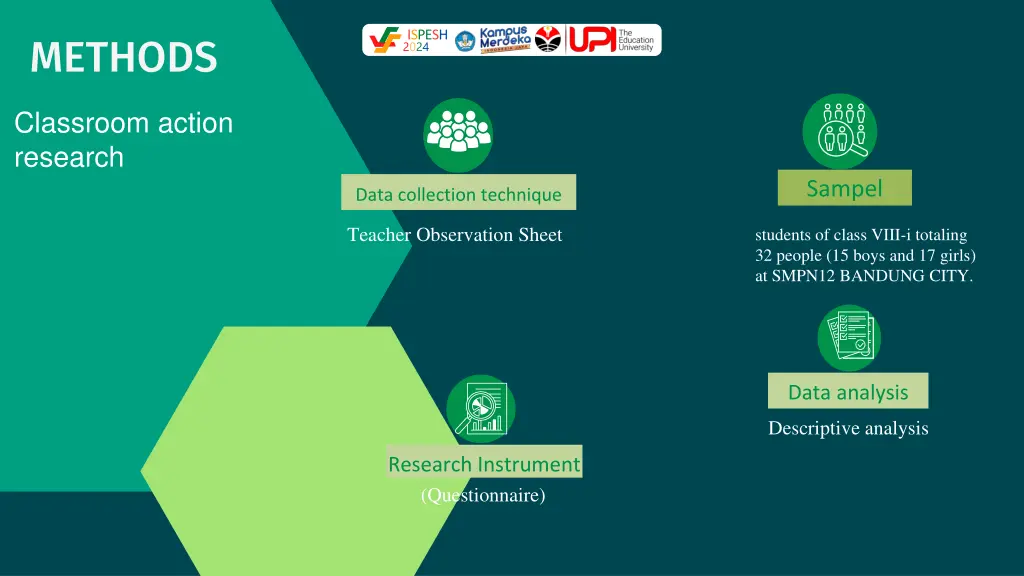 METHODS

ISPESH 2024 Kampus Merdeka INDONESIA JAYA UPI The Education University

Classroom action research

Data collection technique

Teacher Observation Sheet

Sampel

students of class VIII-i totaling 32 people (15 boys and 17 girls) at SMPN12 BANDUNG CITY.

Data analysis

Descriptive analysis

Research Instrument

(Questionnaire)